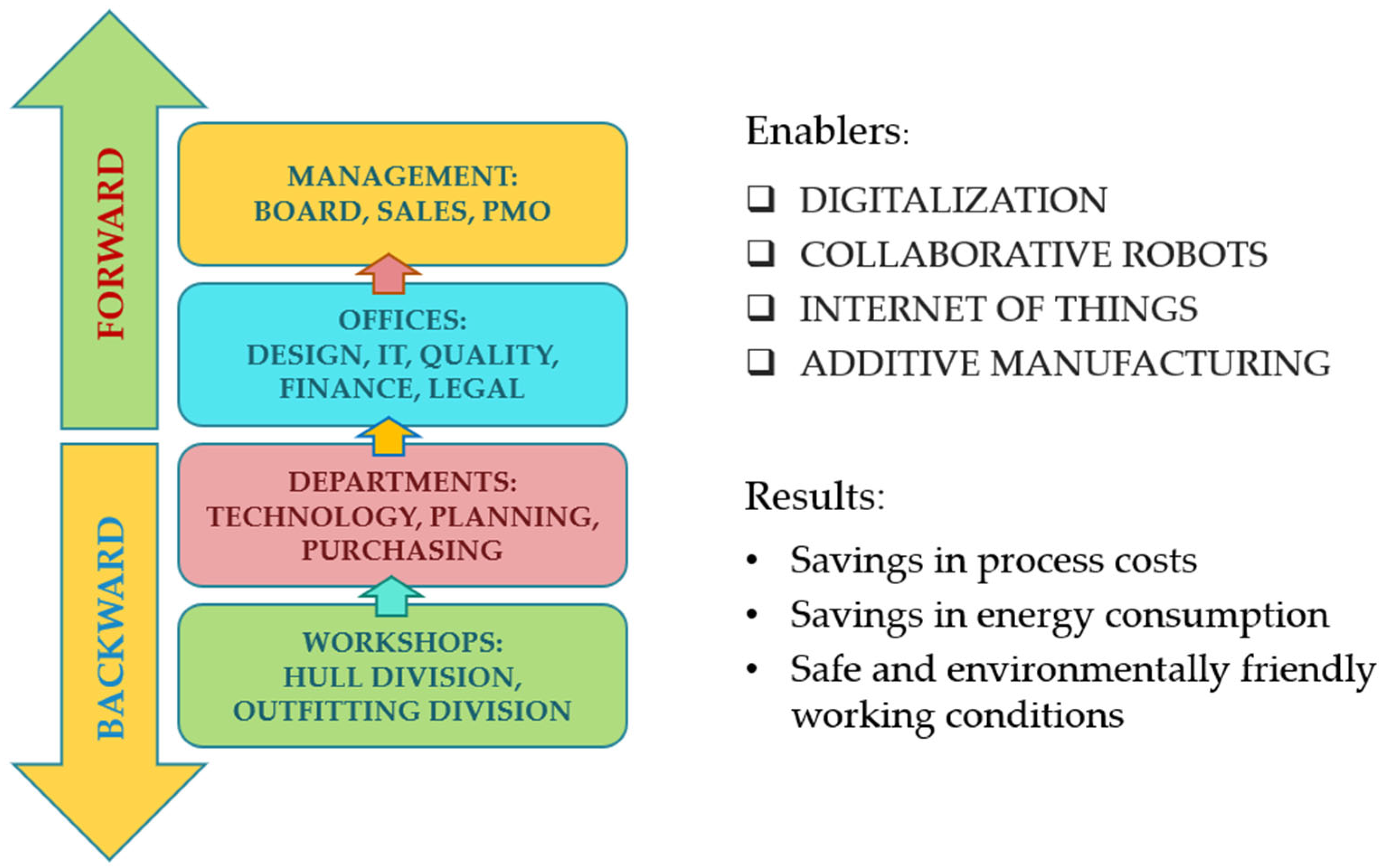 FORWARD

BACKWARD

MANAGEMENT:
BOARD, SALES, PMO

OFFICES:
DESIGN, IT, QUALITY, FINANCE, LEGAL

DEPARTMENTS:
TECHNOLOGY, PLANNING, PURCHASING

WORKSHOPS:
HULL DIVISION, OUTFITTING DIVISION

Enablers:

❑ DIGITALIZATION
❑ COLLABORATIVE ROBOTS
❑ INTERNET OF THINGS
❑ ADDITIVE MANUFACTURING

Results:

• Savings in process costs
• Savings in energy consumption
• Safe and environmentally friendly working conditions